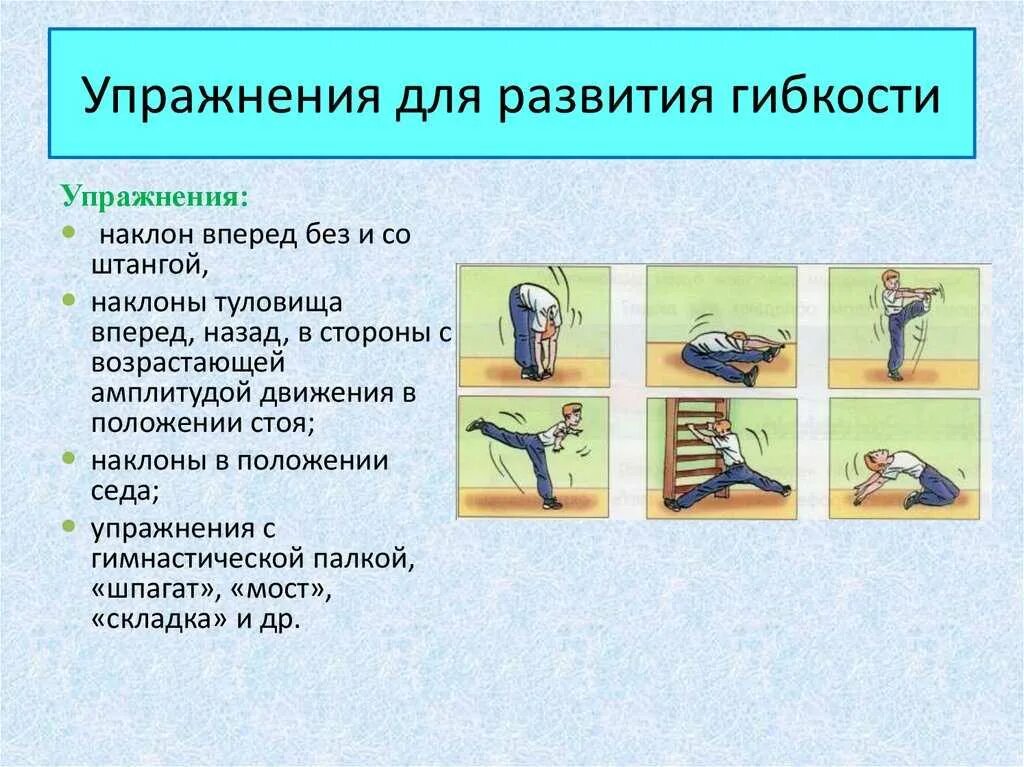 Упражнения для развития гибкости

Упражнения:

- наклон вперед без и со штангой,
- наклоны туловища вперед, назад, в стороны с возрастающей амплитудой движения в положении стоя;
- наклоны в положении седа;
- упражнения с гимнастической палкой, «шпагат», «мост», «складка» и др.